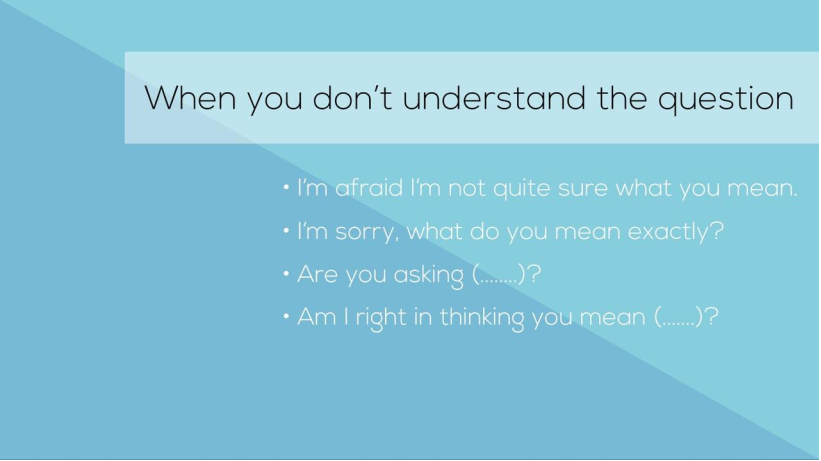 When you don't understand the question

• I'm afraid I'm not quite sure what you mean.
• I'm sorry, what do you mean exactly?
• Are you asking (........)?
• Am I right in thinking you mean (.......)?